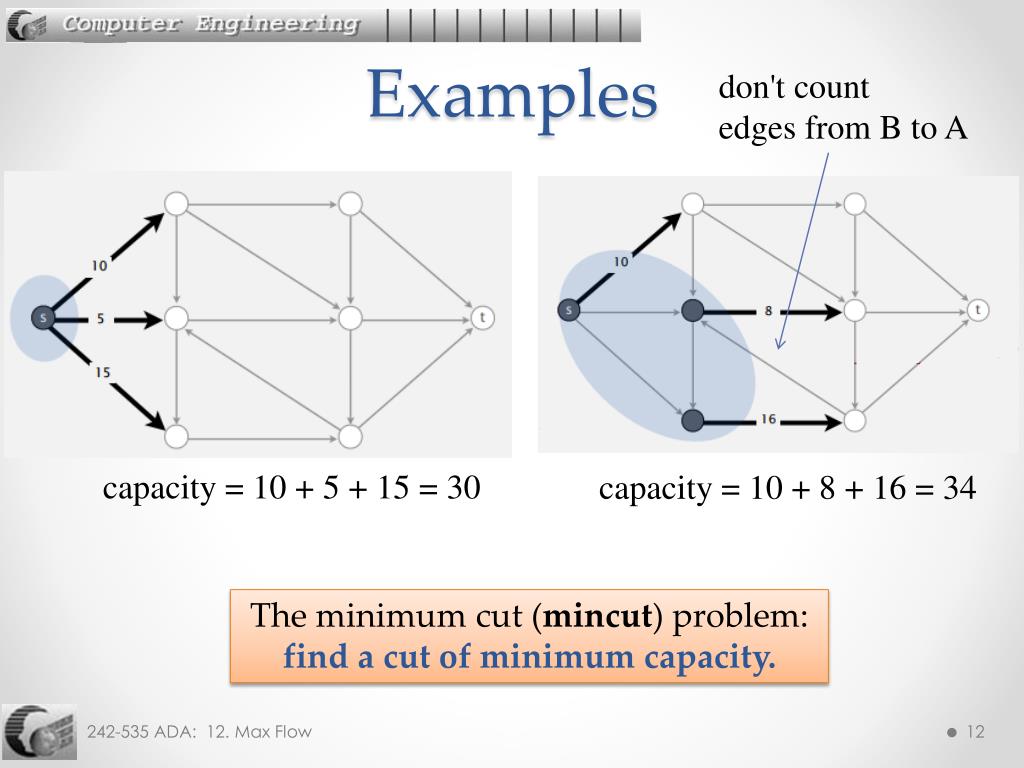 Computer Engineering

Examples

don't count edges from B to A

10
s
5
15
t

10
s
8
16
t

capacity = 10 + 5 + 15 = 30

capacity = 10 + 8 + 16 = 34

The minimum cut (**mincut**) problem: **find a cut of minimum capacity.**

242-535 ADA: 12. Max Flow

12